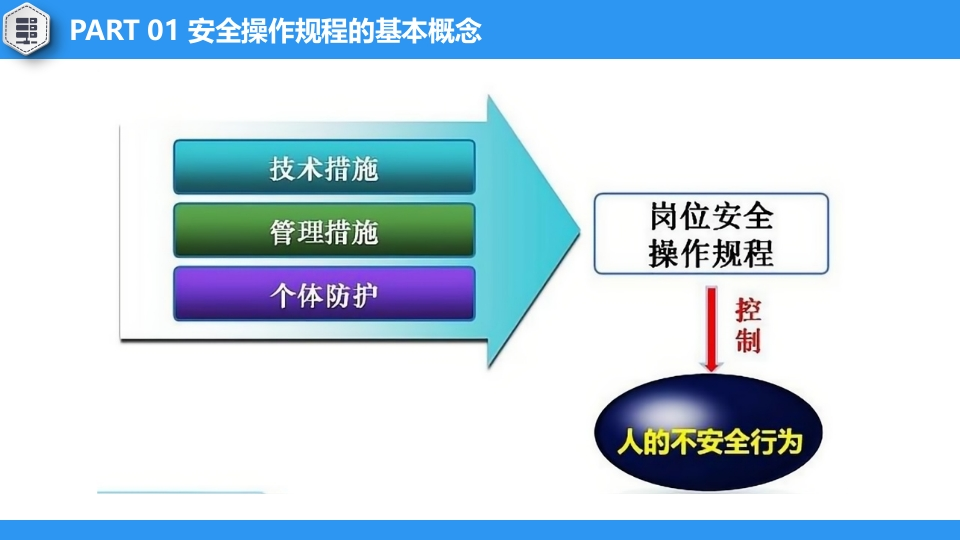 PART 01 安全操作规程的基本概念

技术措施

管理措施

个体防护

岗位安全操作规程

控制

人的不安全行为